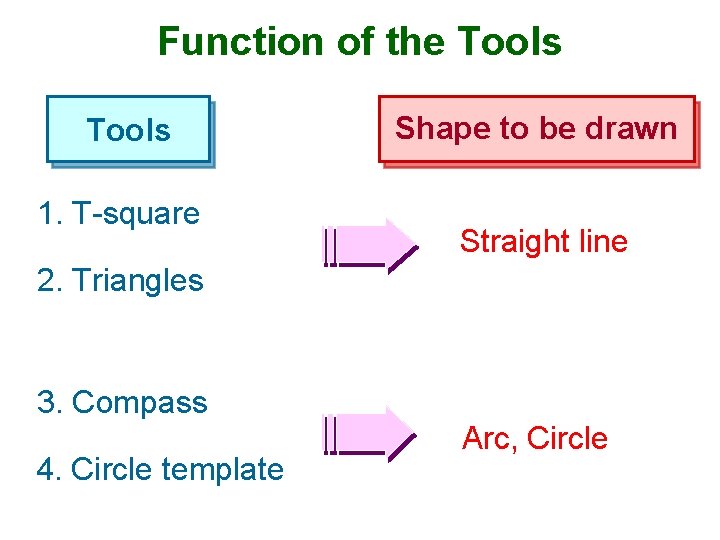 Function of the Tools

Tools

Shape to be drawn

1. T-square

2. Triangles

Straight line

3. Compass

4. Circle template

Arc, Circle